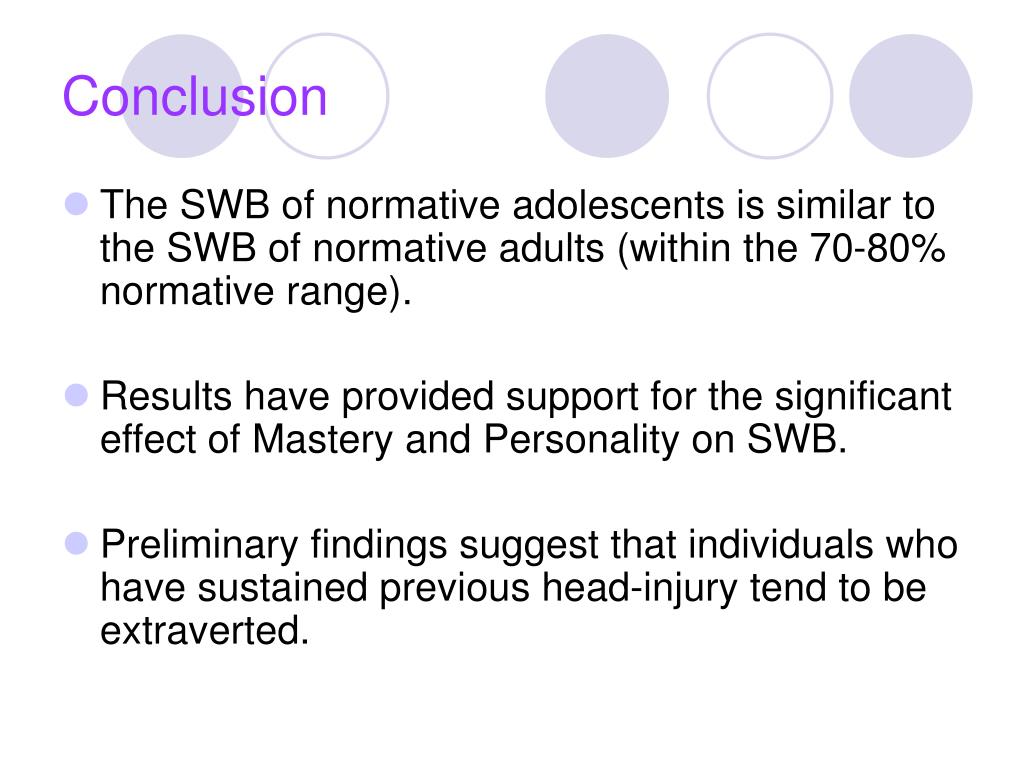 Conclusion

The SWB of normative adolescents is similar to the SWB of normative adults (within the 70-80% normative range).

Results have provided support for the significant effect of Mastery and Personality on SWB.

Preliminary findings suggest that individuals who have sustained previous head-injury tend to be extraverted.